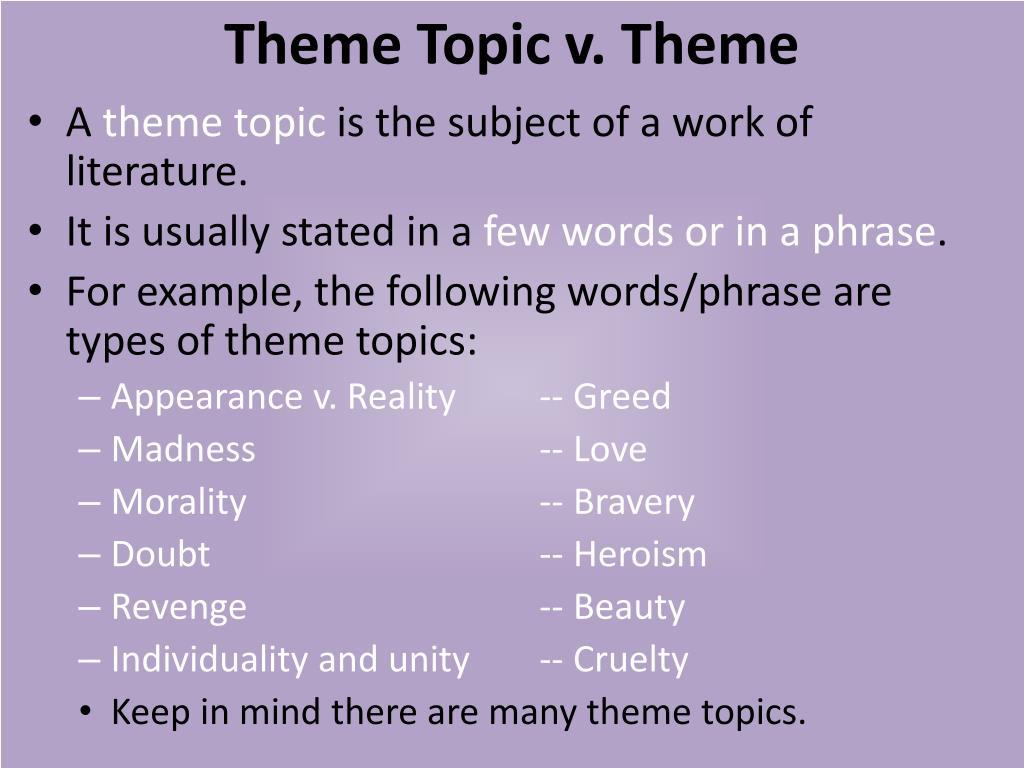 Theme Topic v. Theme

• A theme topic is the subject of a work of literature.
• It is usually stated in a few words or in a phrase.
• For example, the following words/phrase are types of theme topics:
– Appearance v. Reality
– Madness
– Morality
– Doubt
– Revenge
– Individuality and unity
-- Greed
-- Love
-- Bravery
-- Heroism
-- Beauty
-- Cruelty
• Keep in mind there are many theme topics.